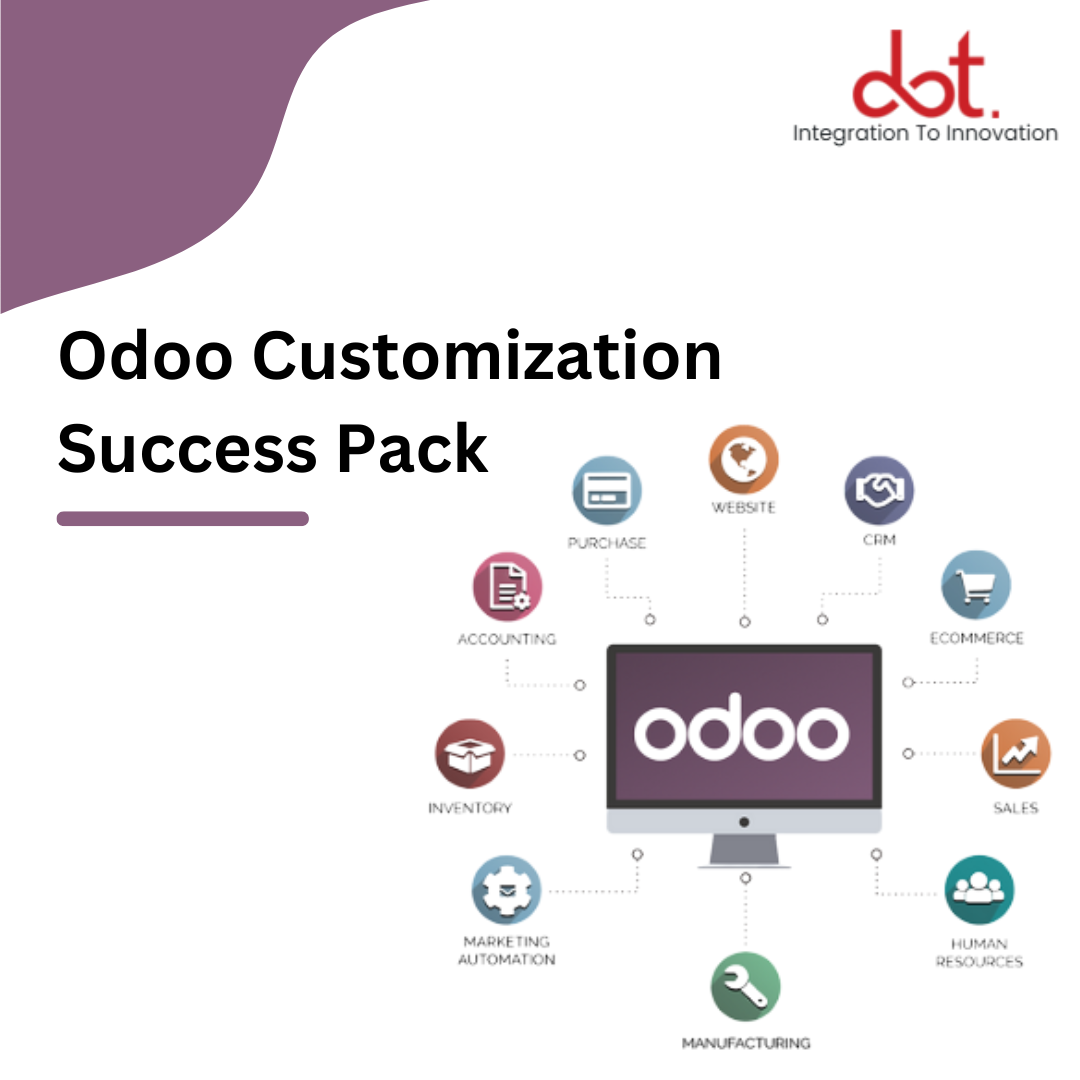 dot.
Integration To Innovation

Odoo Customization Success Pack

PURCHASE
WEBSITE
CRM
ACCOUNTING
ECOMMERCE
odoo
INVENTORY
SALES
MARKETING AUTOMATION
HUMAN RESOURCES
MANUFACTURING